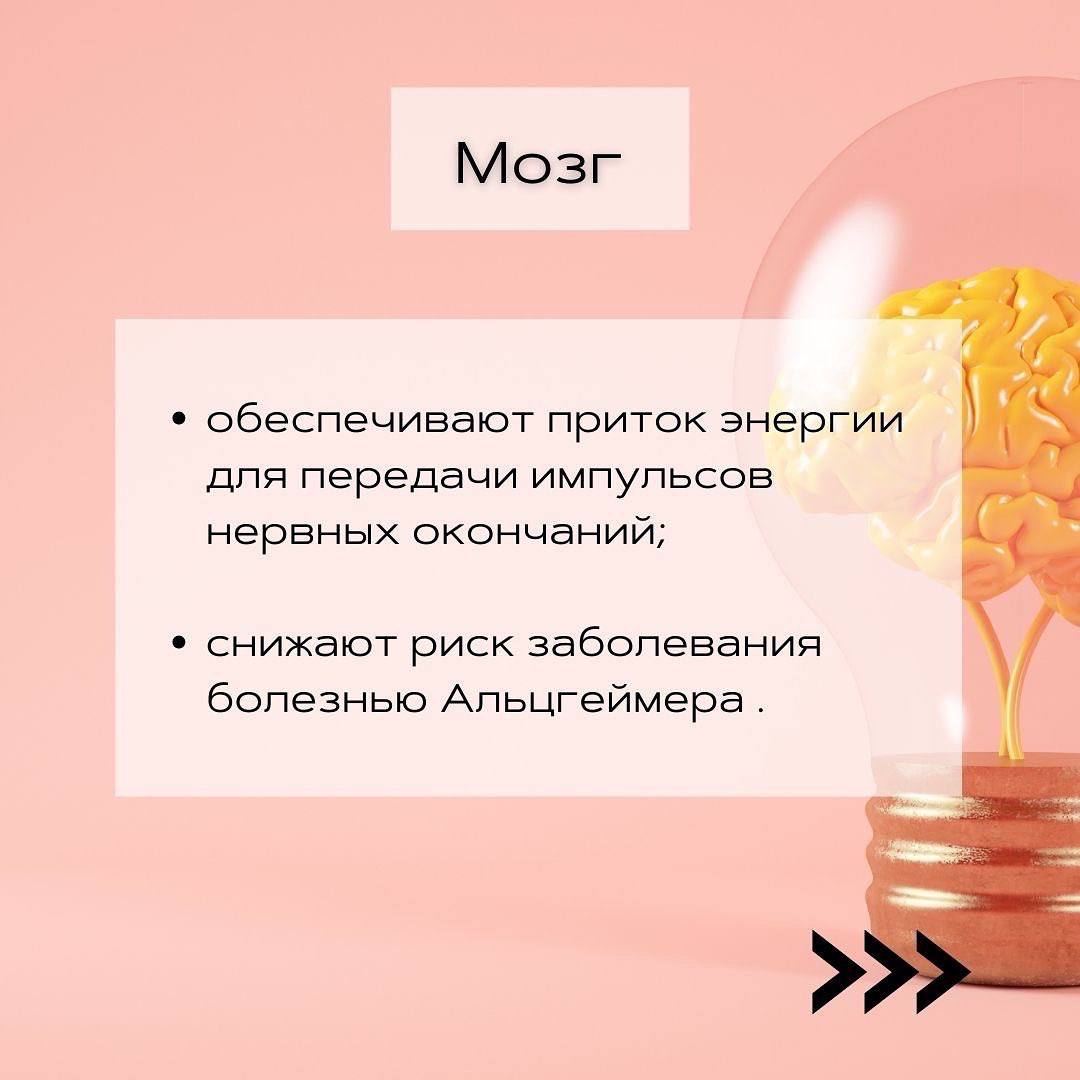 Мозг

• обеспечивают приток энергии для передачи импульсов нервных окончаний;

• снижают риск заболевания болезнью Альцгеймера .